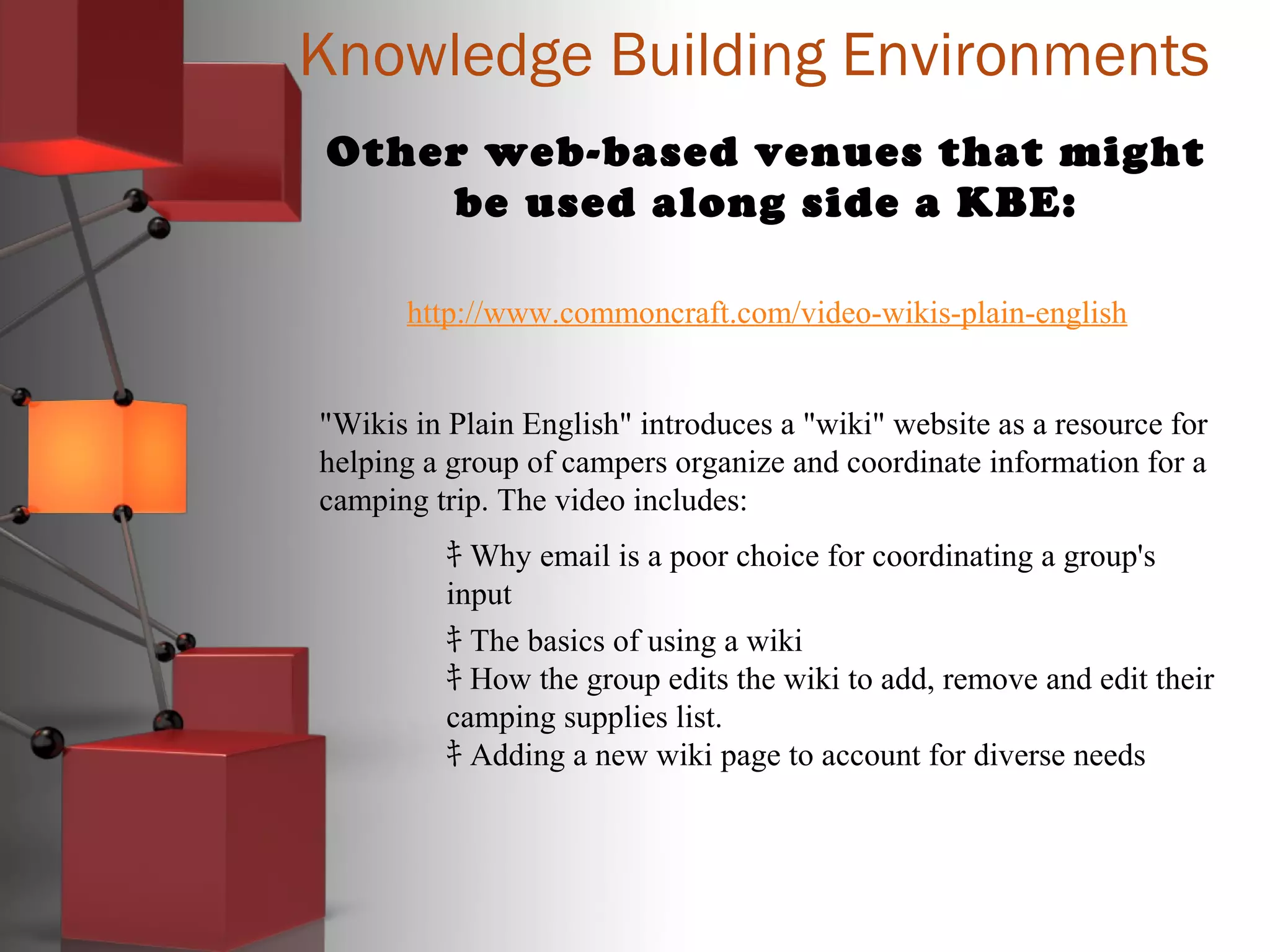 Knowledge Building Environments

Other web-based venues that might be used along side a KBE:

http://www.commoncraft.com/video-wikis-plain-english

"Wikis in Plain English" introduces a "wiki" website as a resource for helping a group of campers organize and coordinate information for a camping trip. The video includes:

‡ Why email is a poor choice for coordinating a group's input

‡ The basics of using a wiki
‡ How the group edits the wiki to add, remove and edit their camping supplies list.
‡ Adding a new wiki page to account for diverse needs